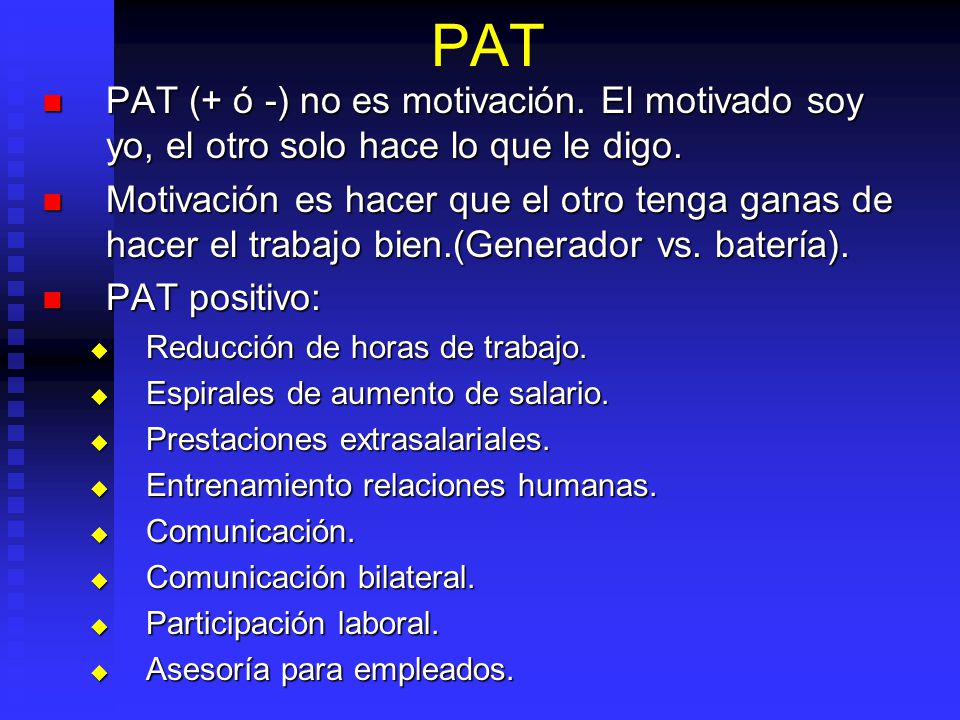 PAT

PAT (+ ó -) no es motivación. El motivado soy yo, el otro solo hace lo que le digo.

Motivación es hacer que el otro tenga ganas de hacer el trabajo bien.(Generador vs. batería).

PAT positivo:

Reducción de horas de trabajo.

Espirales de aumento de salario.

Prestaciones extrasalariales.

Entrenamiento relaciones humanas.

Comunicación.

Comunicación bilateral.

Participación laboral.

Asesoría para empleados.